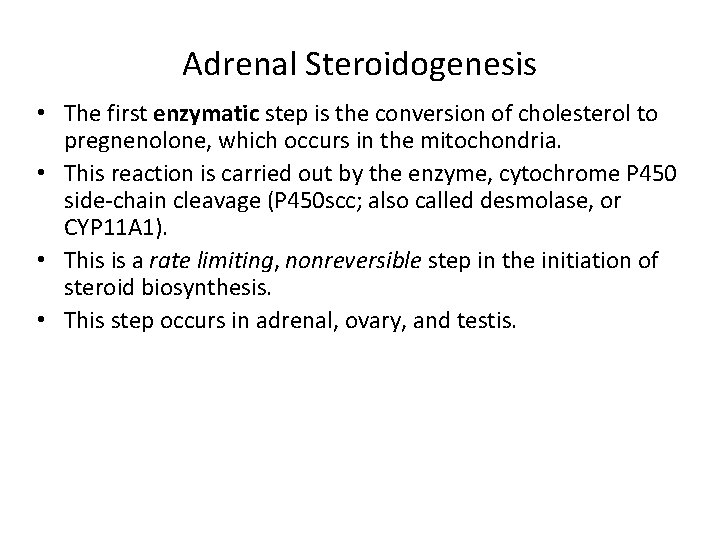 Adrenal Steroidogenesis

• The first enzymatic step is the conversion of cholesterol to pregnenolone, which occurs in the mitochondria.

• This reaction is carried out by the enzyme, cytochrome P450 side-chain cleavage (P450scc; also called desmolase, or CYP11A1).

• This is a rate limiting, nonreversible step in the initiation of steroid biosynthesis.

• This step occurs in adrenal, ovary, and testis.